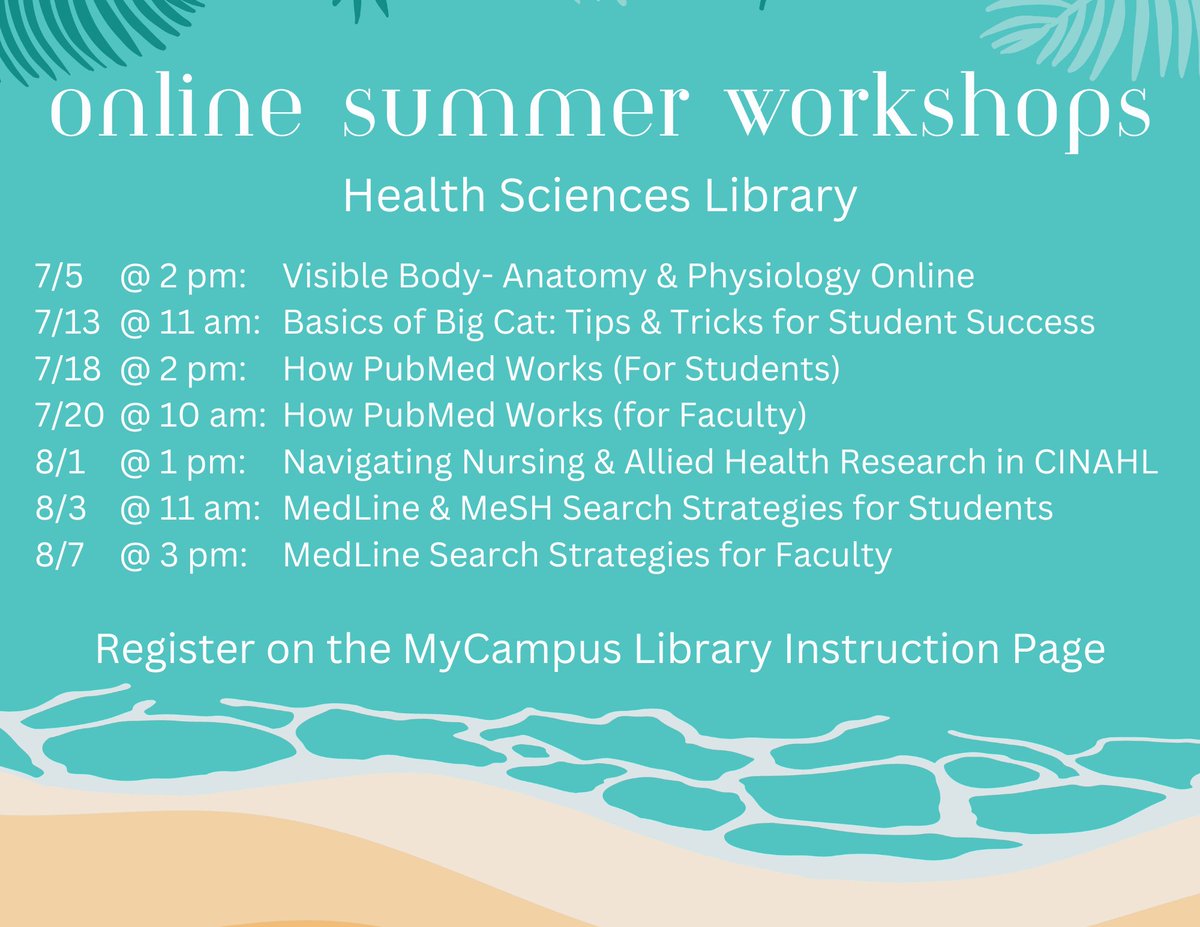 online summer workshops

Health Sciences Library

7/5 @ 2 pm: Visible Body- Anatomy & Physiology Online
7/13 @ 11 am: Basics of Big Cat: Tips & Tricks for Student Success
7/18 @ 2 pm: How PubMed Works (For Students)
7/20 @ 10 am: How PubMed Works (for Faculty)
8/1 @ 1 pm: Navigating Nursing & Allied Health Research in CINAHL
8/3 @ 11 am: MedLine & MeSH Search Strategies for Students
8/7 @ 3 pm: MedLine Search Strategies for Faculty

Register on the MyCampus Library Instruction Page